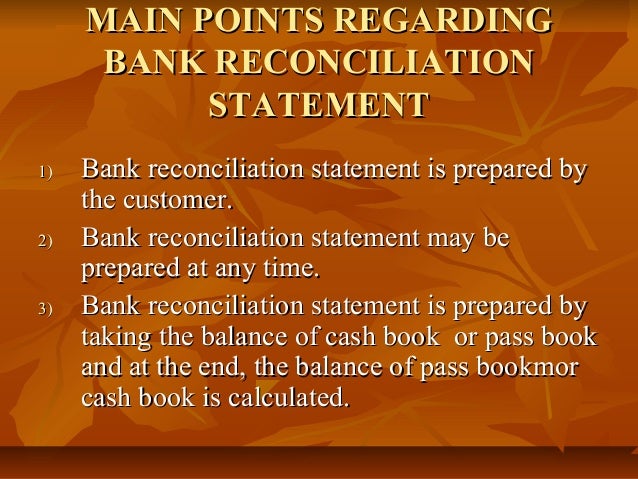 MAIN POINTS REGARDING BANK RECONCILIATION STATEMENT

1) Bank reconciliation statement is prepared by the customer.

2) Bank reconciliation statement may be prepared at any time.

3) Bank reconciliation statement is prepared by taking the balance of cash book or pass book and at the end, the balance of pass bookmor cash book is calculated.